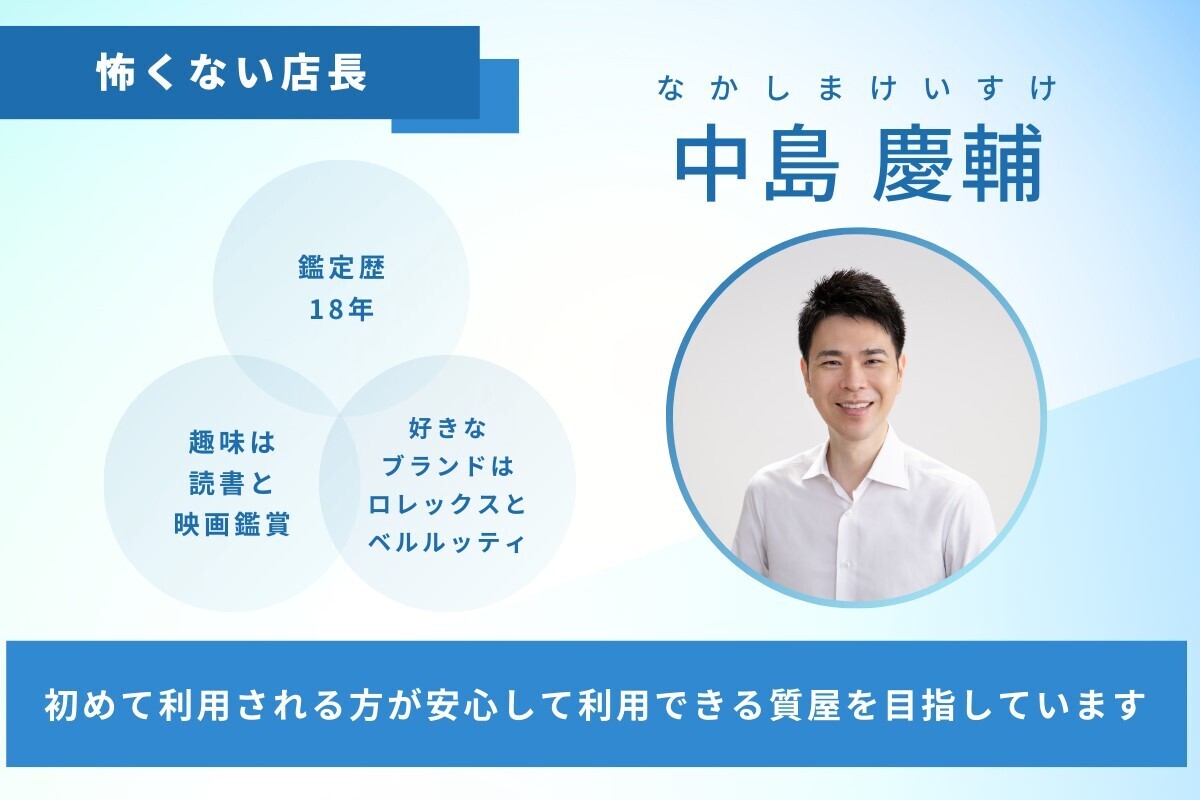 怖くない店長

なかしまけいすけ
中島 慶輔

鑑定歴
18年

趣味は
読書と
映画鑑賞

好きな
ブランドは
ロレックスと
ベルルッティ

初めて利用される方が安心して利用できる質屋を目指しています